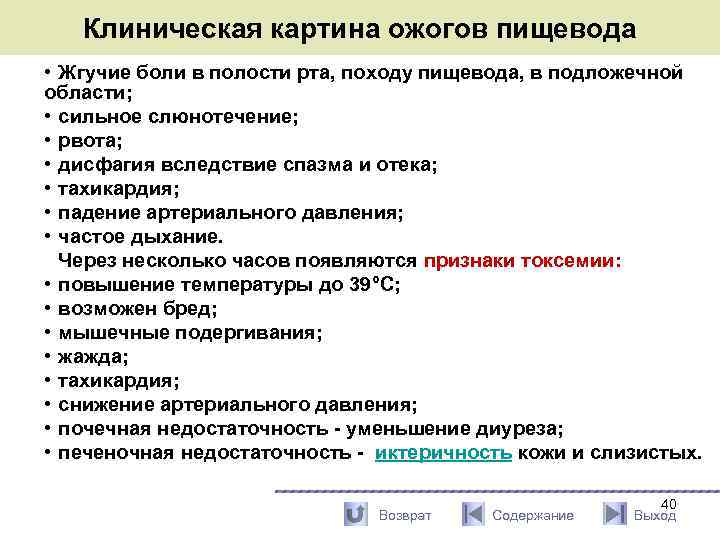 Клиническая картина ожогов пищевода

• Жгучие боли в полости рта, походу пищевода, в подложечной области;
• сильное слюнотечение;
• рвота;
• дисфагия вследствие спазма и отека;
• тахикардия;
• падение артериального давления;
• частое дыхание.
Через несколько часов появляются признаки токсемии:
• повышение температуры до 39°С;
• возможен бред;
• мышечные подергивания;
• жажда;
• тахикардия;
• снижение артериального давления;
• почечная недостаточность - уменьшение диуреза;
• печеночная недостаточность - иктеричность кожи и слизистых.

40

Возврат Содержание Выход